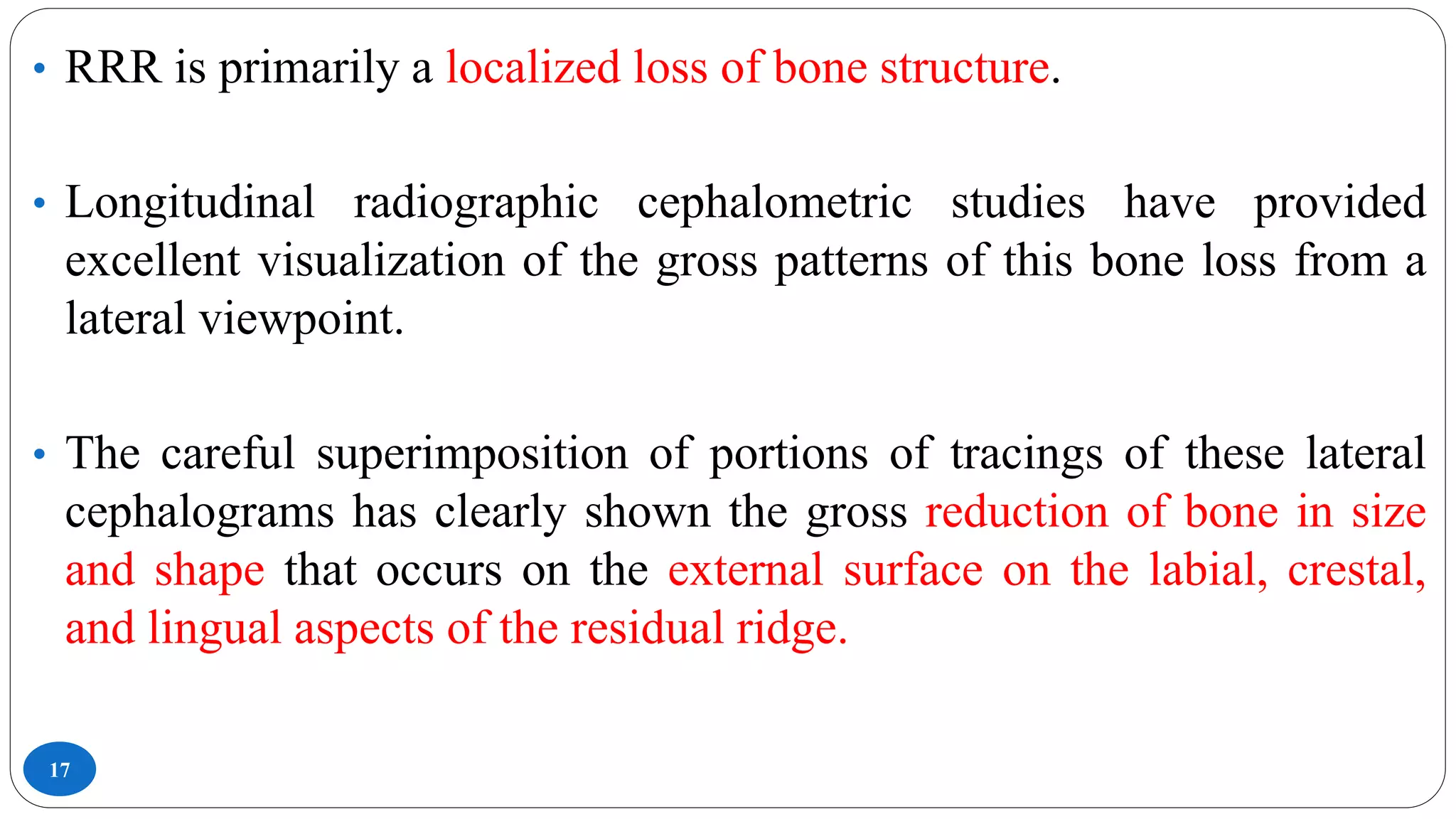 • RRR is primarily a localized loss of bone structure.

• Longitudinal radiographic cephalometric studies have provided excellent visualization of the gross patterns of this bone loss from a lateral viewpoint.

• The careful superimposition of portions of tracings of these lateral cephalograms has clearly shown the gross reduction of bone in size and shape that occurs on the external surface on the labial, crestal, and lingual aspects of the residual ridge.

17